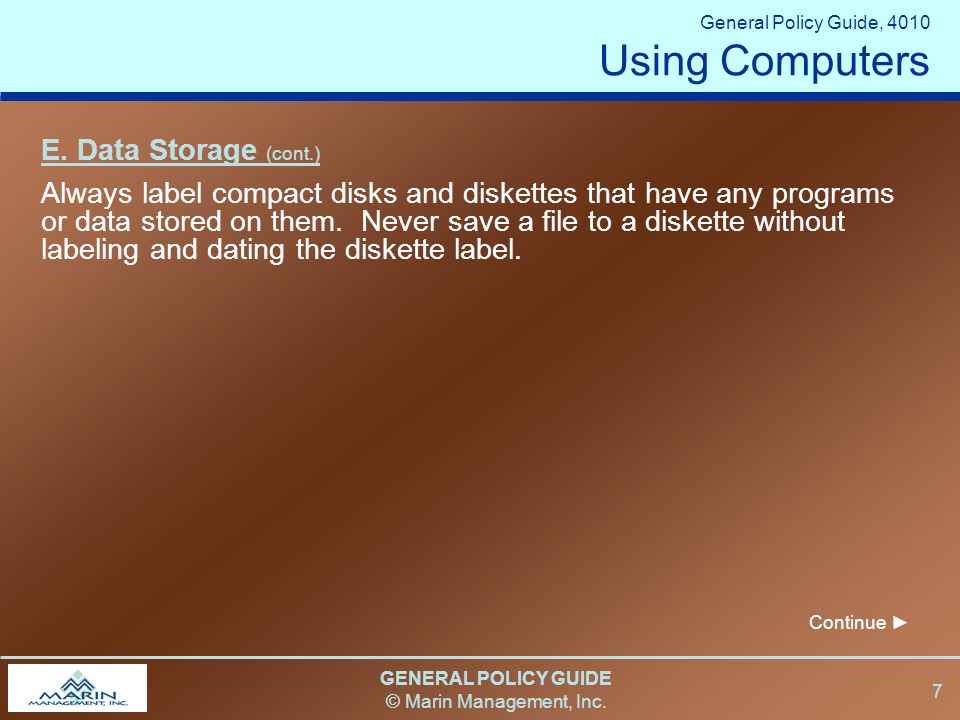 General Policy Guide, 4010
Using Computers

E. Data Storage (cont.)

Always label compact disks and diskettes that have any programs or data stored on them. Never save a file to a diskette without labeling and dating the diskette label.

Continue ►

MARIN MANAGEMENT, INC.

GENERAL POLICY GUIDE
© Marin Management, Inc.

7